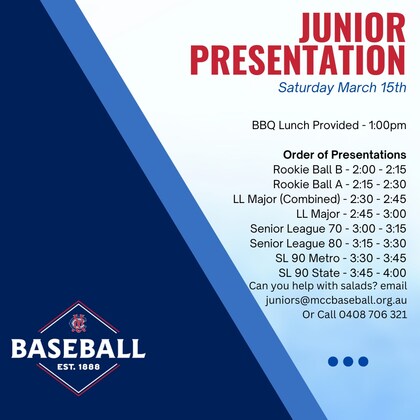 JUNIOR PRESENTATION
Saturday March 15th

BBQ Lunch Provided - 1:00pm

Order of Presentations
Rookie Ball B - 2:00 - 2:15
Rookie Ball A - 2:15 - 2:30
LL Major (Combined) - 2:30 - 2:45
LL Major - 2:45 - 3:00
Senior League 70 - 3:00 - 3:15
Senior League 80 - 3:15 - 3:30
SL 90 Metro - 3:30 - 3:45
SL 90 State - 3:45 - 4:00
Can you help with salads? email juniors@mccbaseball.org.au
Or Call 0408 706 321

MCC
BASEBALL
EST. 1888